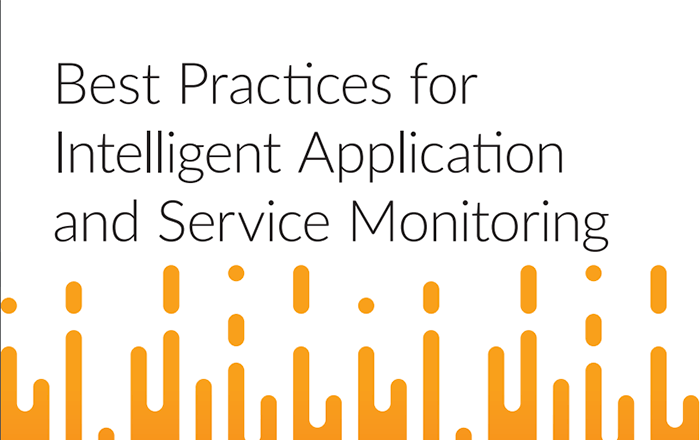 Best Practices for Intelligent Application and Service Monitoring